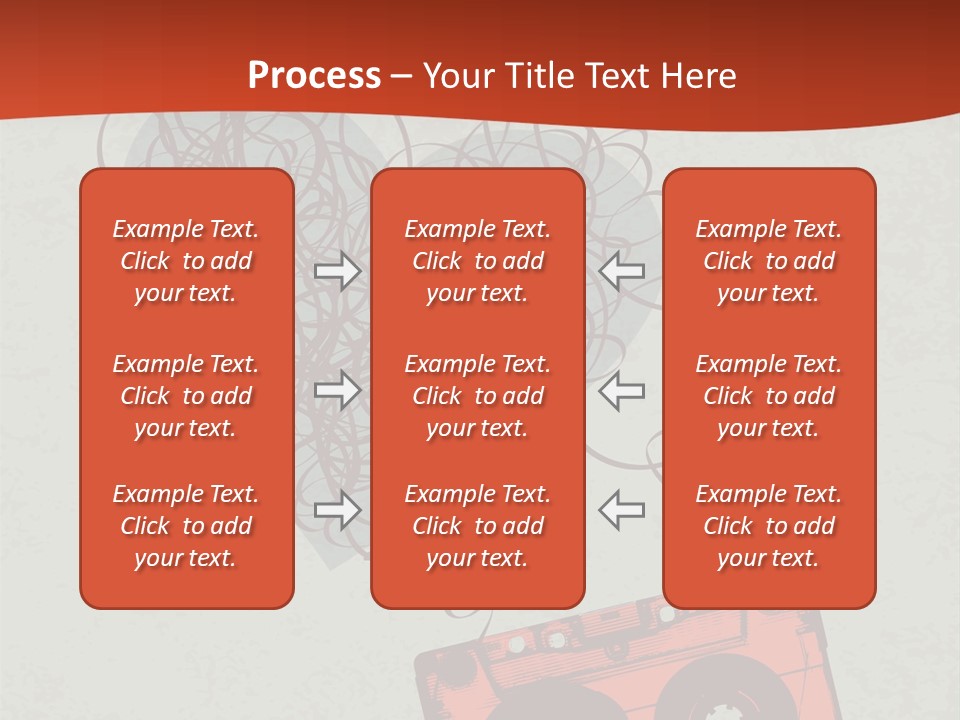 Process – Your Title Text Here

Example Text. Click to add your text.

Example Text. Click to add your text.

Example Text. Click to add your text.

Example Text. Click to add your text.

Example Text. Click to add your text.

Example Text. Click to add your text.

Example Text. Click to add your text.

Example Text. Click to add your text.

Example Text. Click to add your text.